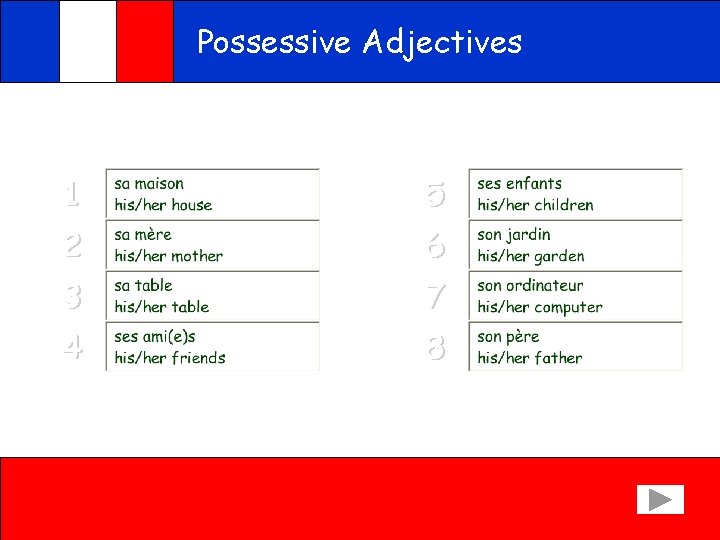 Possessive Adjectives

1
sa maison
his/her house

2
sa mère
his/her mother

3
sa table
his/her table

4
ses ami(e)s
his/her friends

5
ses enfants
his/her children

6
son jardin
his/her garden

7
son ordinateur
his/her computer

8
son père
his/her father